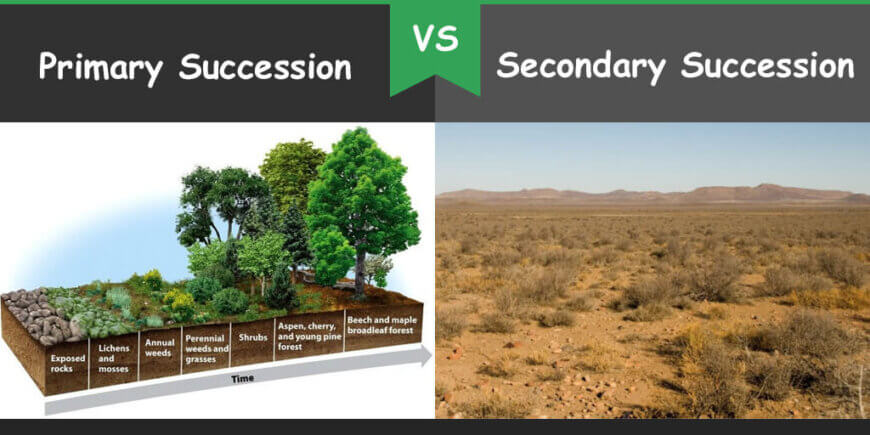 Primary Succession

VS

Secondary Succession

Exposed rocks

Lichens and mosses

Annual weeds

Perennial weeds and grasses

Shrubs

Aspen, cherry, and young pine forest

Beech and maple broadleaf forest

Time